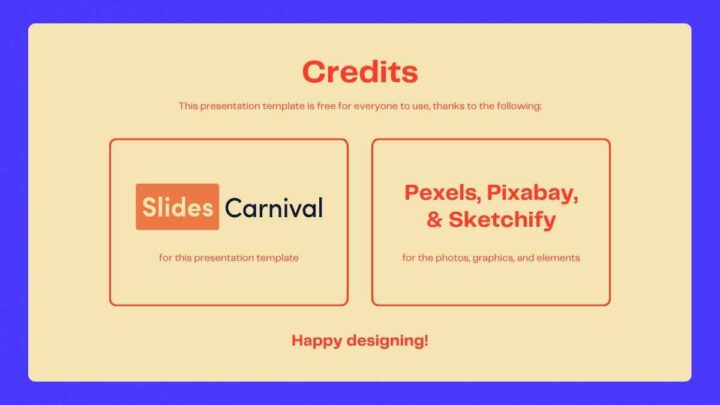 Credits

This presentation template is free for everyone to use, thanks to the following:

Slides Carnival

for this presentation template

Pexels, Pixabay, & Sketchify

for the photos, graphics, and elements

Happy designing!